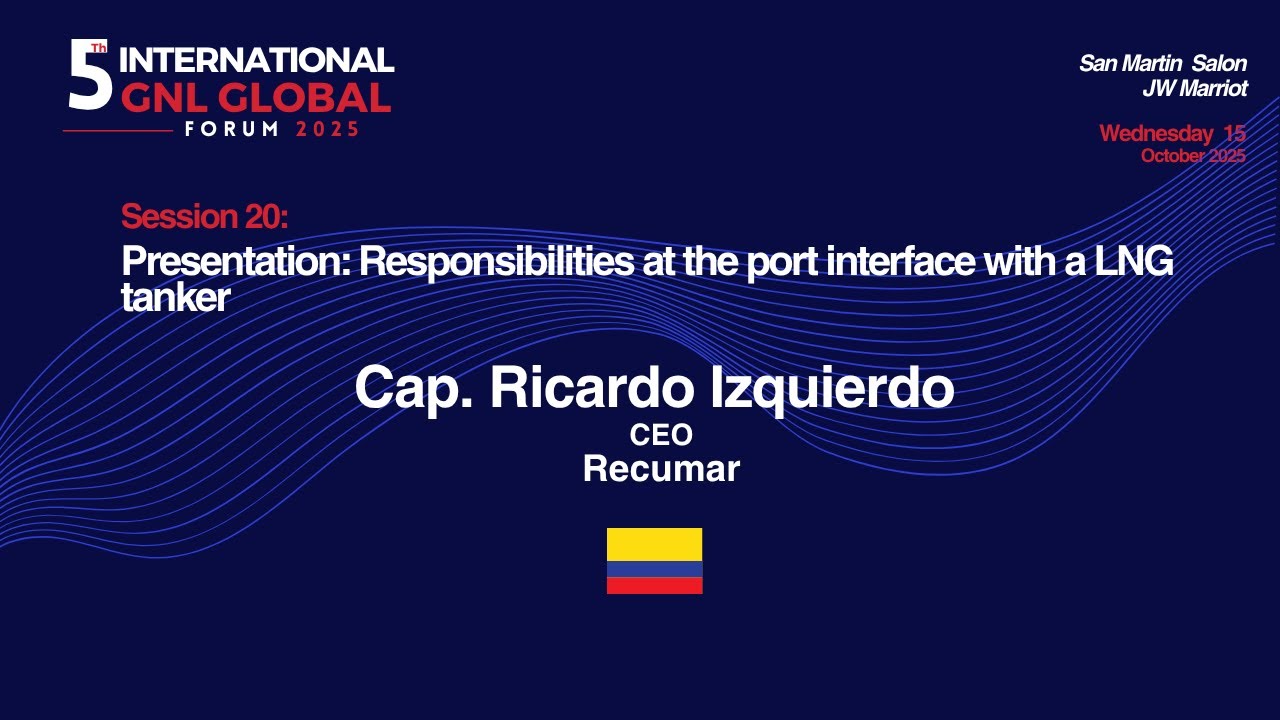 5Th INTERNATIONAL GNL GLOBAL FORUM 2025

San Martin Salon
JW Marriot

Wednesday 15
October 2025

Session 20:
Presentation: Responsibilities at the port interface with a LNG tanker

Cap. Ricardo Izquierdo
CEO
Recumar